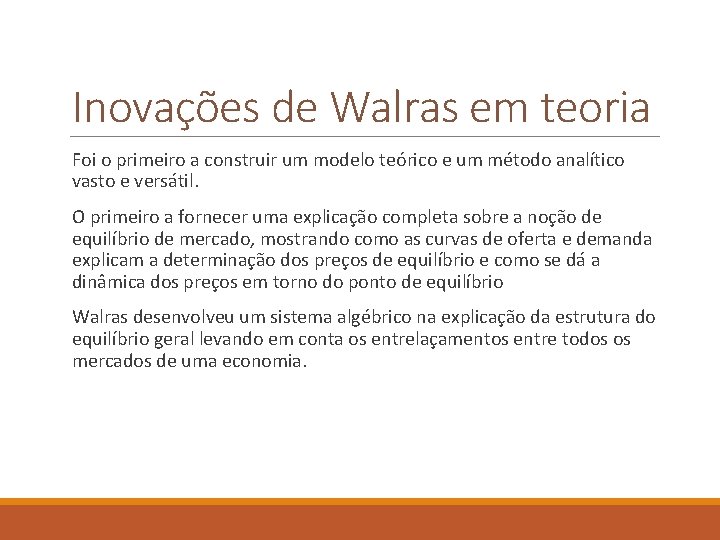 Inovações de Walras em teoria

Foi o primeiro a construir um modelo teórico e um método analítico vasto e versátil.

O primeiro a fornecer uma explicação completa sobre a noção de equilíbrio de mercado, mostrando como as curvas de oferta e demanda explicam a determinação dos preços de equilíbrio e como se dá a dinâmica dos preços em torno do ponto de equilíbrio

Walras desenvolveu um sistema algébrico na explicação da estrutura do equilíbrio geral levando em conta os entrelaçamentos entre todos os mercados de uma economia.